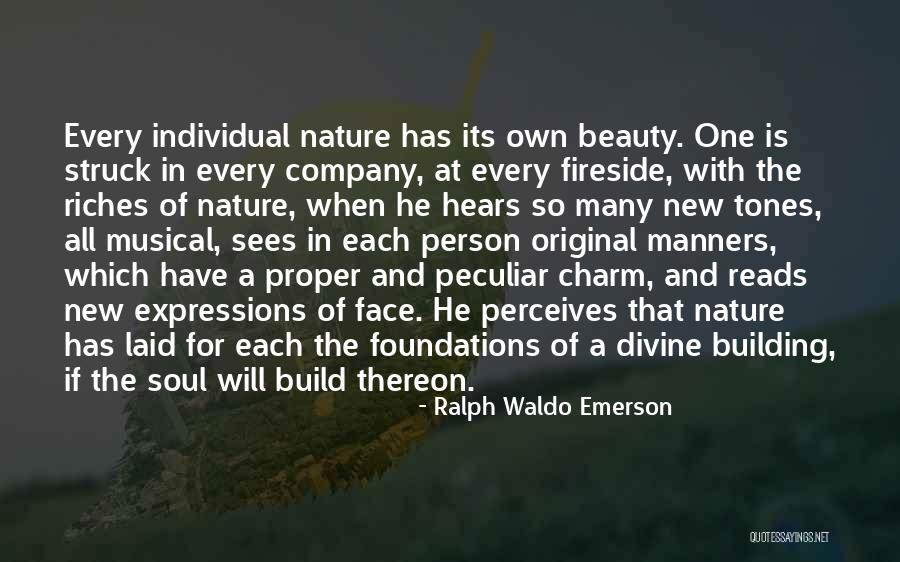 Every individual nature has its own beauty. One is struck in every company, at every fireside, with the riches of nature, when he hears so many new tones, all musical, sees in each person original manners, which have a proper and peculiar charm, and reads new expressions of face. He perceives that nature has laid for each the foundations of a divine building, if the soul will build thereon.

- Ralph Waldo Emerson

QUOTESSAYINGS.NET